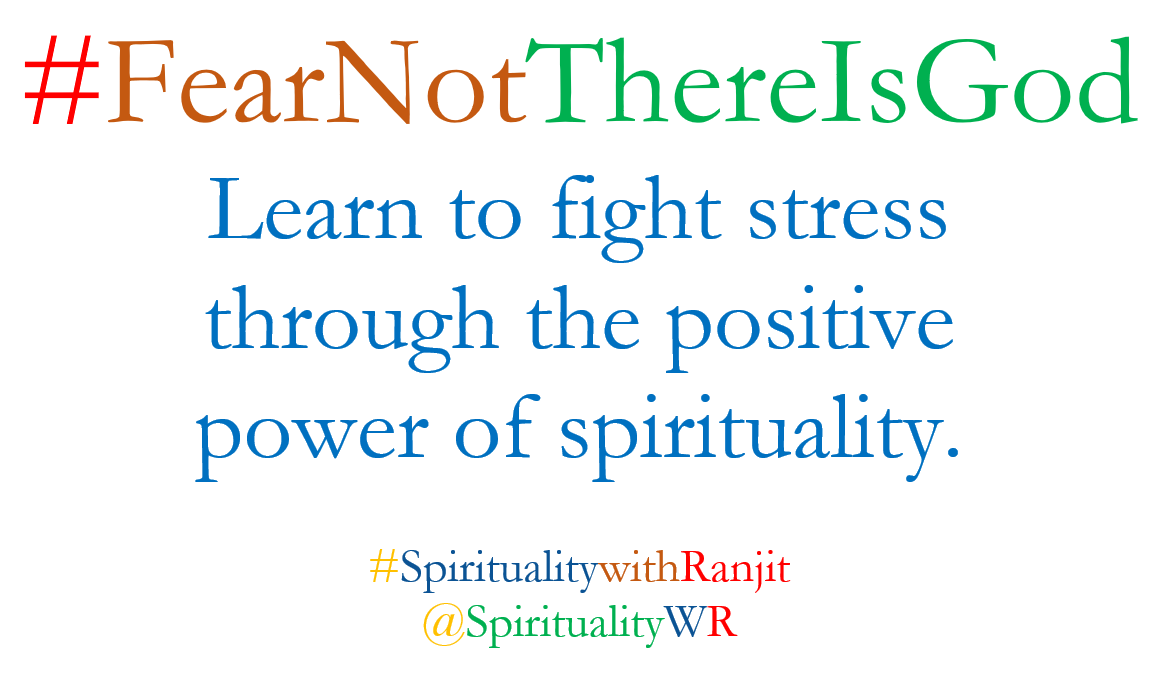 #FearNotThereIsGod

Learn to fight stress through the positive power of spirituality.

#SpiritualitywithRanjit
@SpiritualityWR